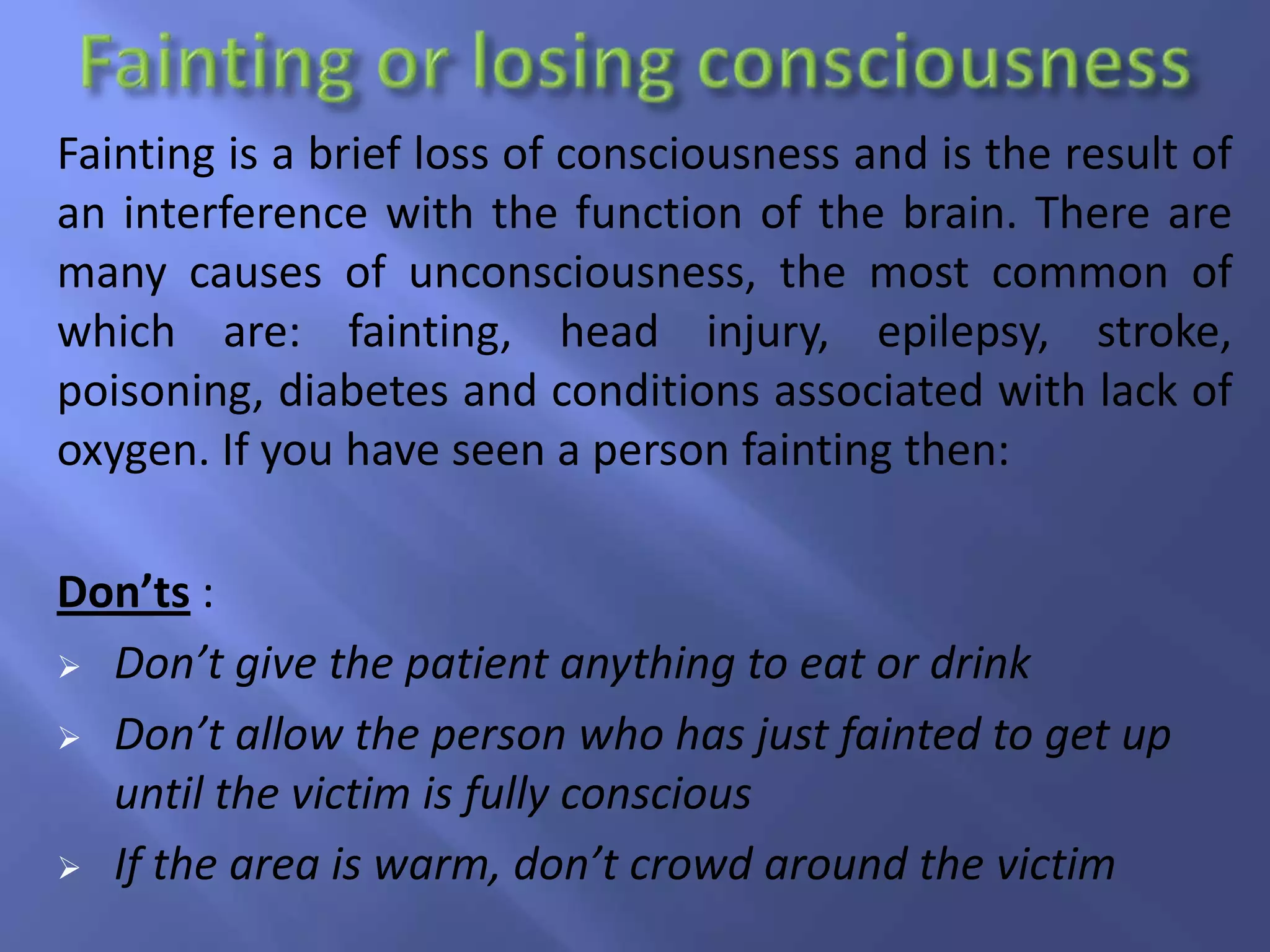 Fainting or losing consciousness

Fainting is a brief loss of consciousness and is the result of an interference with the function of the brain. There are many causes of unconsciousness, the most common of which are: fainting, head injury, epilepsy, stroke, poisoning, diabetes and conditions associated with lack of oxygen. If you have seen a person fainting then:

Don’ts :

➢ Don’t give the patient anything to eat or drink
➢ Don’t allow the person who has just fainted to get up until the victim is fully conscious
➢ If the area is warm, don’t crowd around the victim